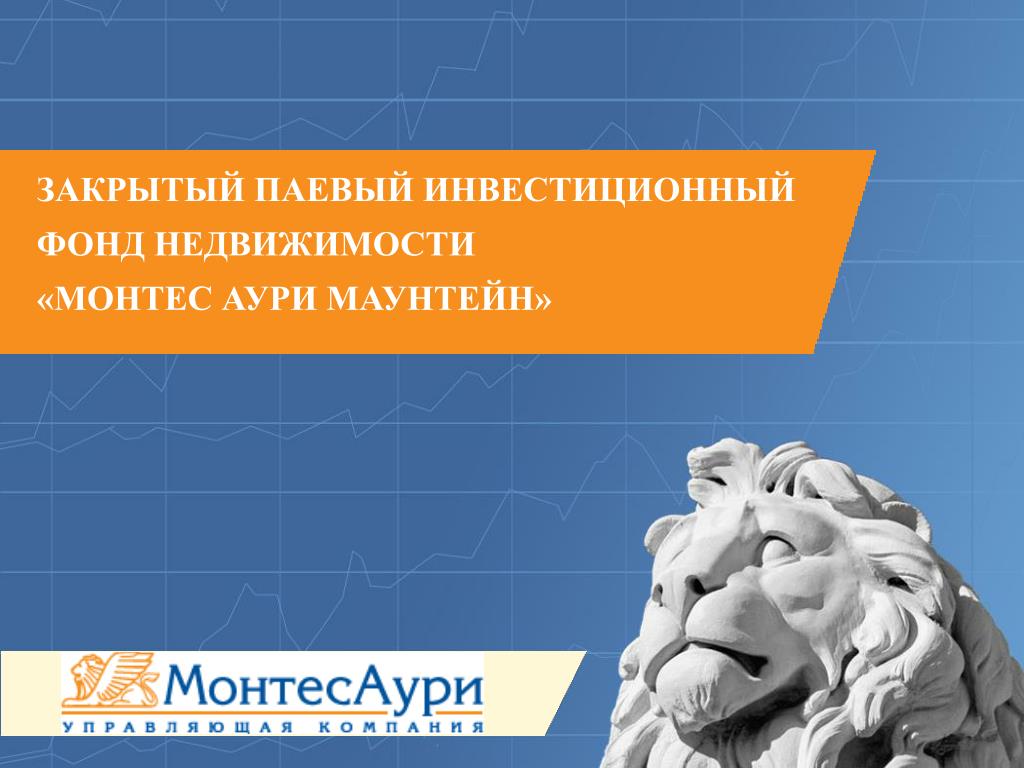 ЗАКРЫТЫЙ ПАЕВЫЙ ИНВЕСТИЦИОННЫЙ ФОНД НЕДВИЖИМОСТИ «МОНТЕС АУРИ МАУНТЕЙН»

МонтесАури
УПРАВЛЯЮЩАЯ КОМПАНИЯ